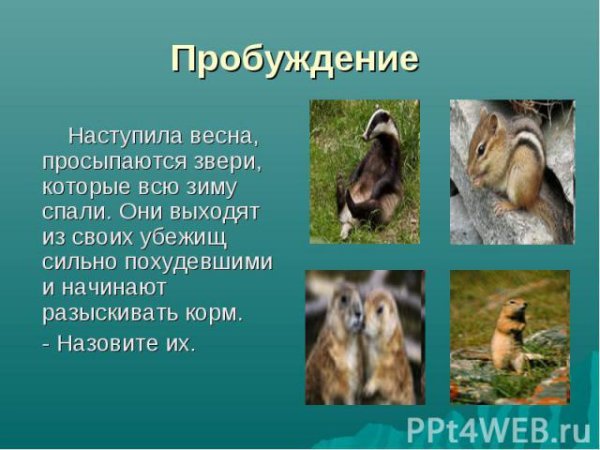 Пробуждение

Наступила весна, просыпаются звери, которые всю зиму спали. Они выходят из своих убежищ сильно похудевшими и начинают разыскивать корм.

- Назовите их.

PPt4WEB.ru